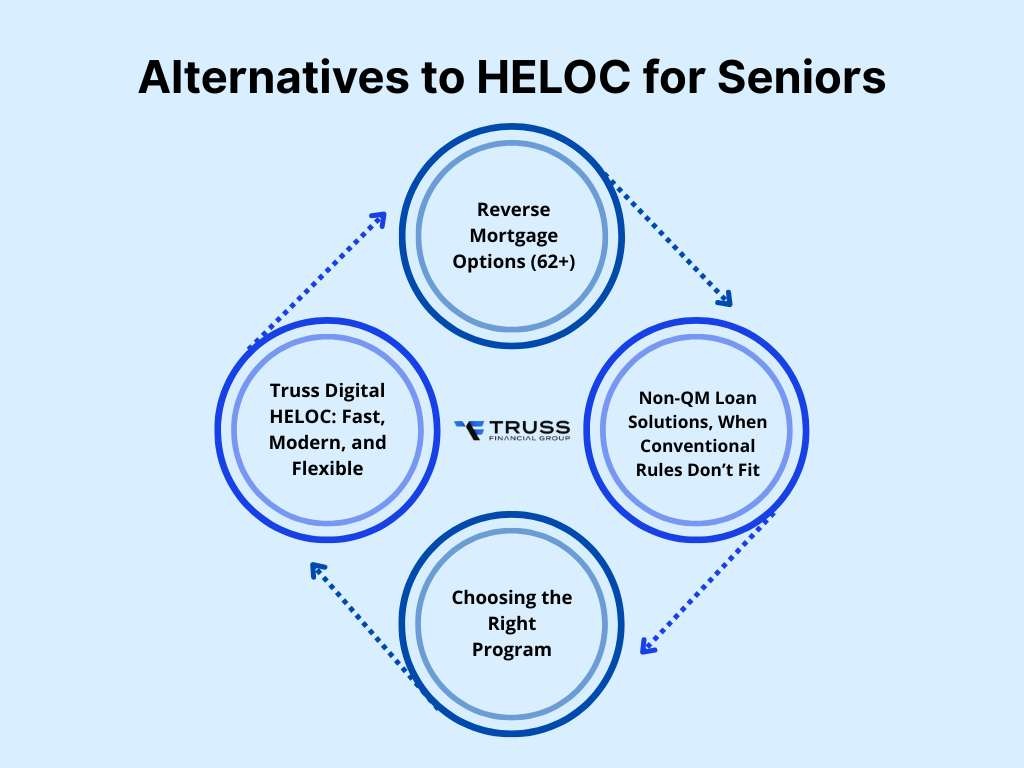 Alternatives to HELOC for Seniors

Reverse Mortgage Options (62+)

Non-QM Loan Solutions, When Conventional Rules Don't Fit

Choosing the Right Program

Truss Digital HELOC: Fast, Modern, and Flexible

TRUSS
FINANCIAL GROUP